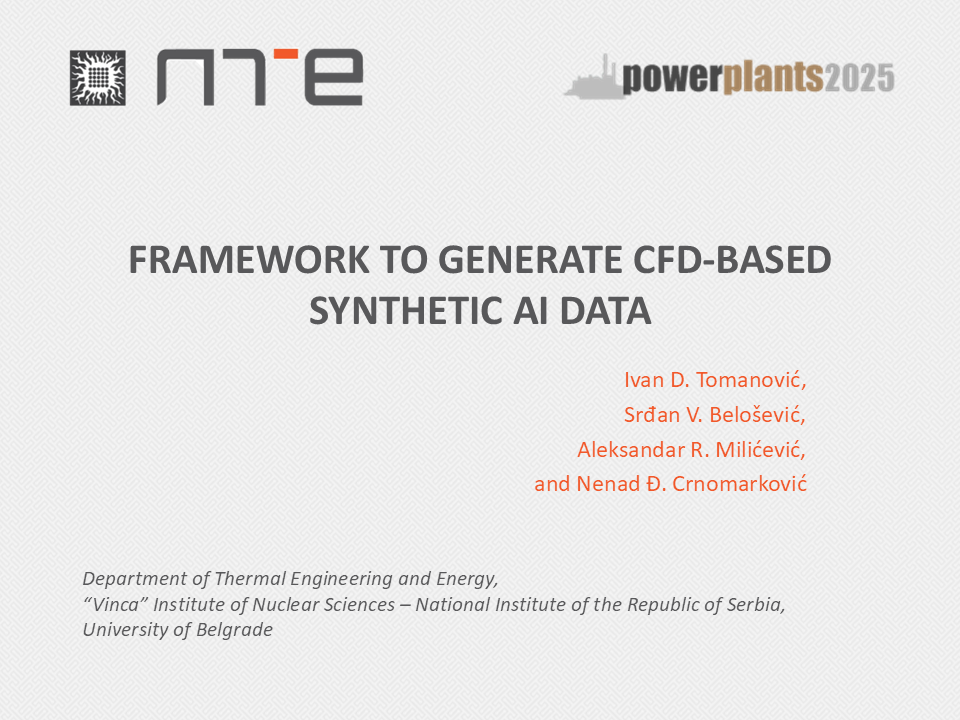 nte

powerplants2025

FRAMEWORK TO GENERATE CFD-BASED SYNTHETIC AI DATA

Ivan D. Tomanović,
Srđan V. Belošević,
Aleksandar R. Milićević,
and Nenad Đ. Crnomarković

Department of Thermal Engineering and Energy,
“Vinca” Institute of Nuclear Sciences – National Institute of the Republic of Serbia,
University of Belgrade